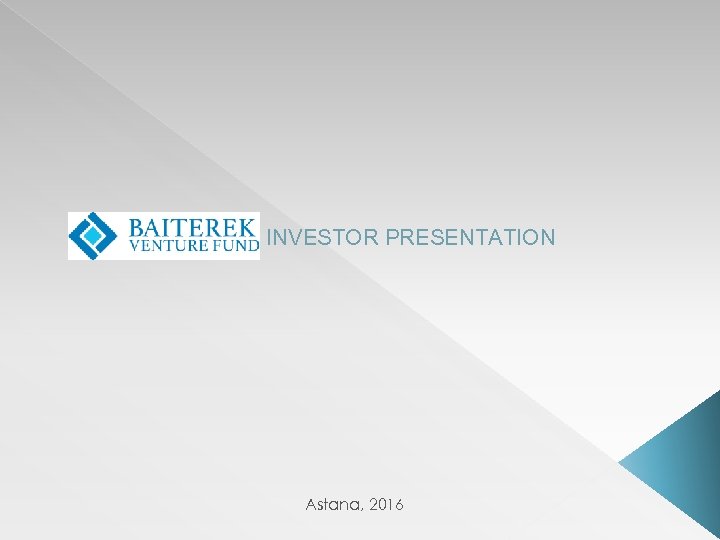 BAITEREK
VENTURE FUND

INVESTOR PRESENTATION

Astana, 2016